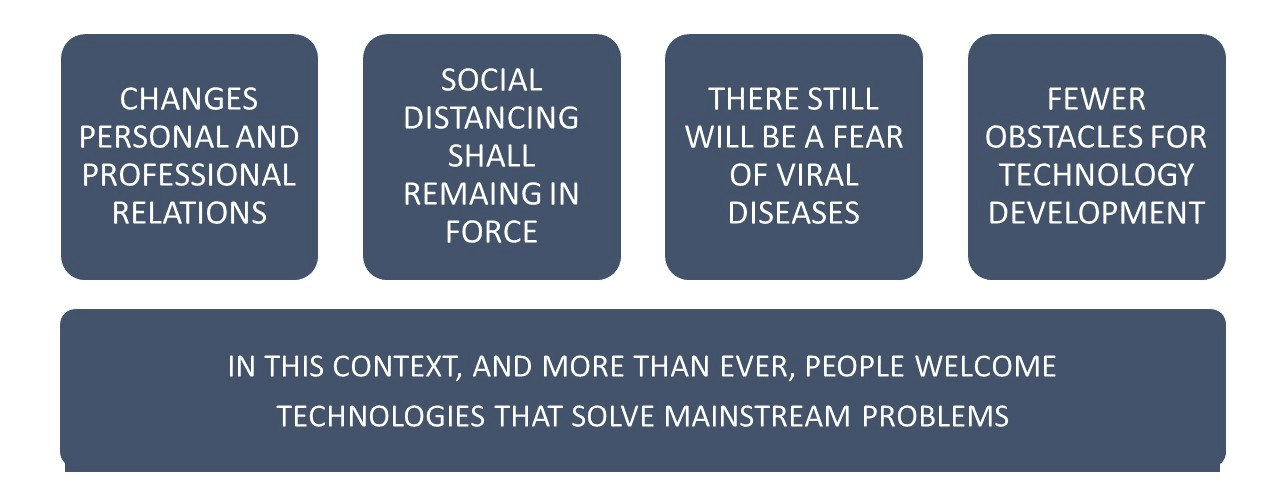 CHANGES PERSONAL AND PROFESSIONAL RELATIONS

SOCIAL DISTANCING SHALL REMAING IN FORCE

THERE STILL WILL BE A FEAR OF VIRAL DISEASES

FEWER OBSTACLES FOR TECHNOLOGY DEVELOPMENT

IN THIS CONTEXT, AND MORE THAN EVER, PEOPLE WELCOME TECHNOLOGIES THAT SOLVE MAINSTREAM PROBLEMS